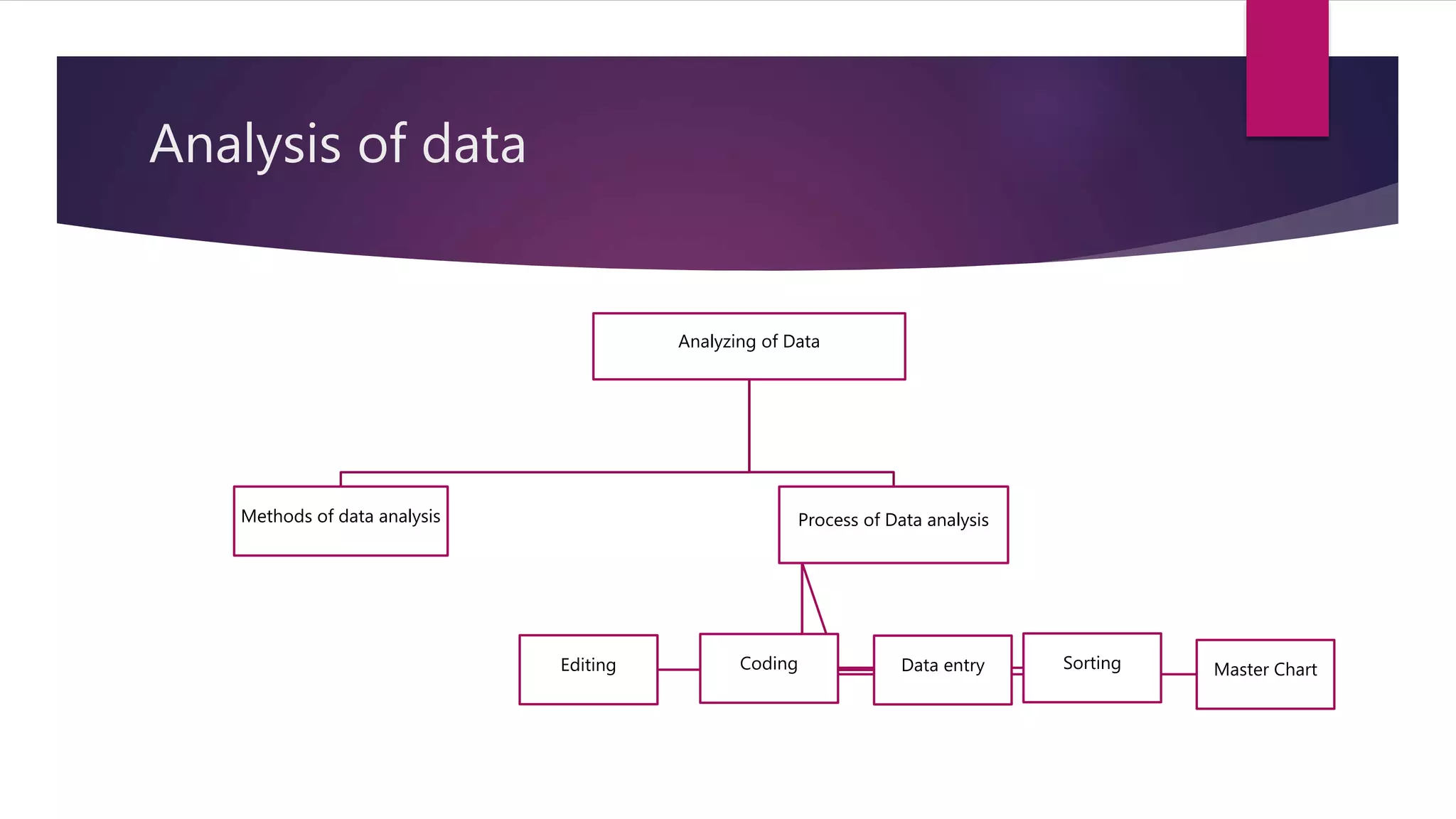 Analysis of data

Analyzing of Data

Methods of data analysis

Process of Data analysis

Editing

Coding

Data entry

Sorting

Master Chart